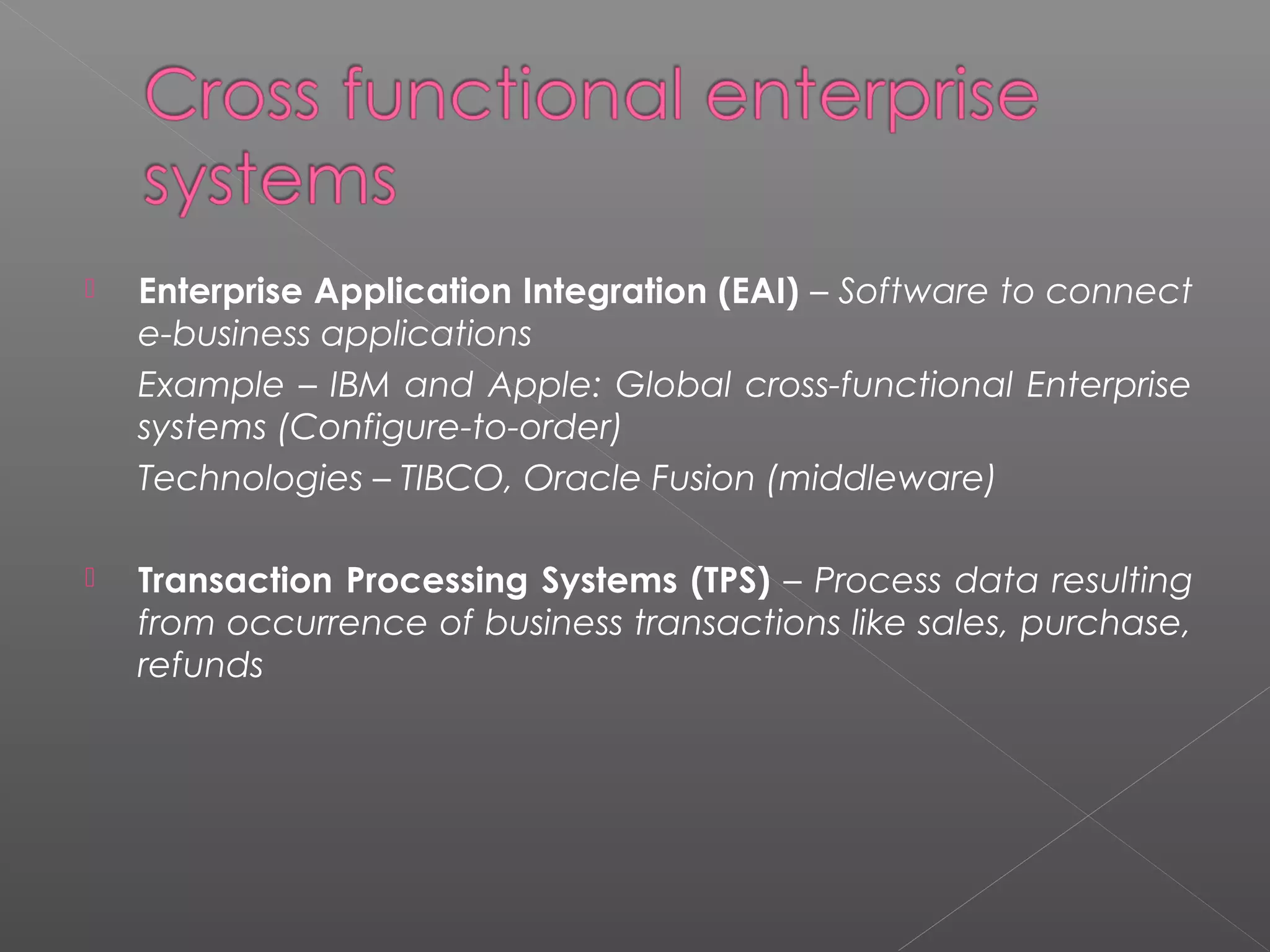 Cross functional enterprise systems

Enterprise Application Integration (EAI) – Software to connect e-business applications

Example – IBM and Apple: Global cross-functional Enterprise systems (Configure-to-order)

Technologies – TIBCO, Oracle Fusion (middleware)

Transaction Processing Systems (TPS) – Process data resulting from occurrence of business transactions like sales, purchase, refunds